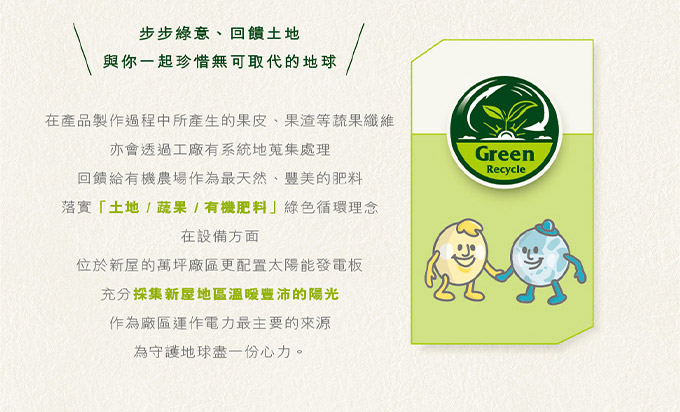 步步綠意、回饋土地
與你一起珍惜無可取代的地球

在產品製作過程中所產生的果皮、果渣等蔬果纖維
亦會透過工廠有系統地蒐集處理
回饋給有機農場作為最天然、豐美的肥料
落實「土地 / 蔬果 / 有機肥料」綠色循環理念

在設備方面
位於新屋的萬坪廠區更配置太陽能發電板
充分採集新屋地區溫暖豐沛的陽光
作為廠區運作電力最主要的來源
為守護地球盡一份心力。

Green
Recycle